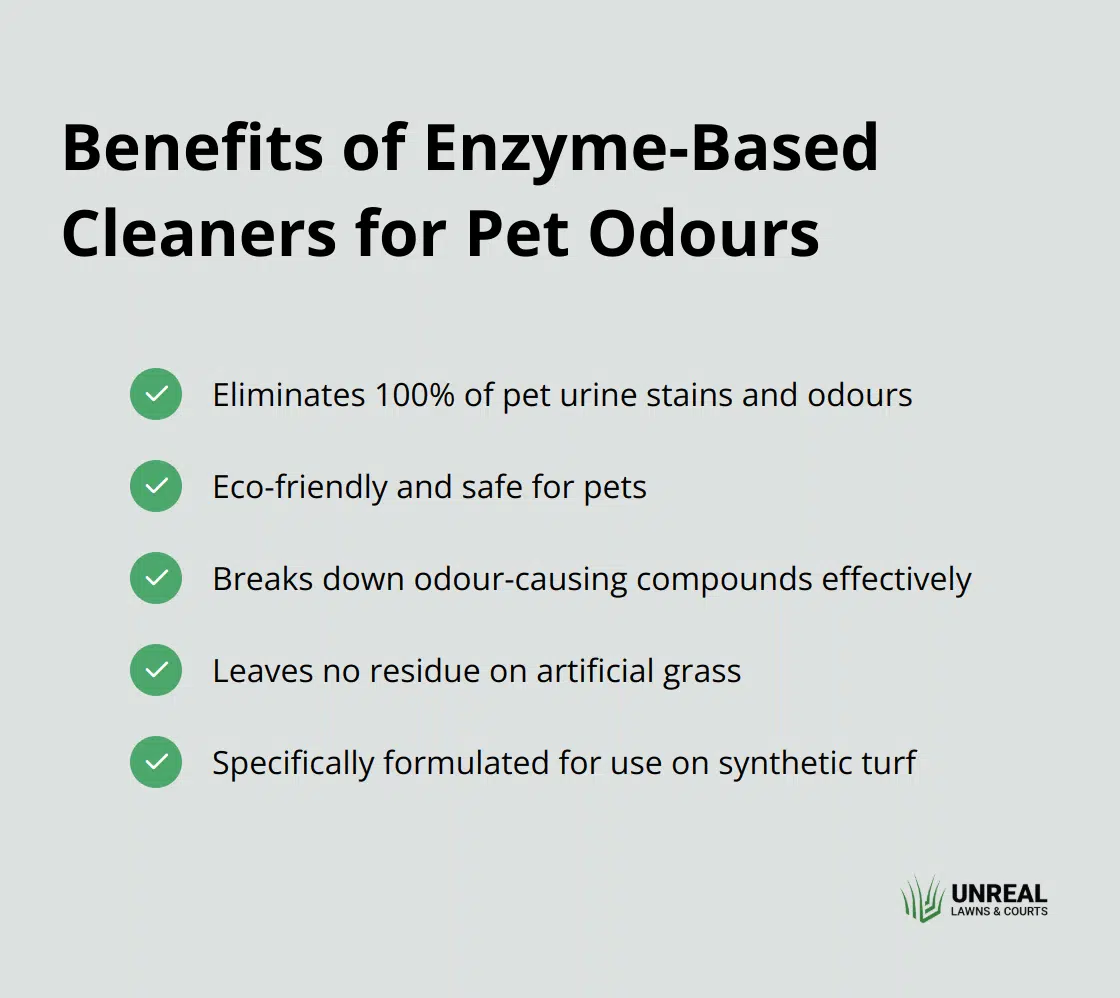 Benefits of Enzyme-Based Cleaners for Pet Odours

Eliminates 100% of pet urine stains and odours

Eco-friendly and safe for pets

Breaks down odour-causing compounds effectively

Leaves no residue on artificial grass

Specifically formulated for use on synthetic turf

UNREAL
LAWNS & COURTS